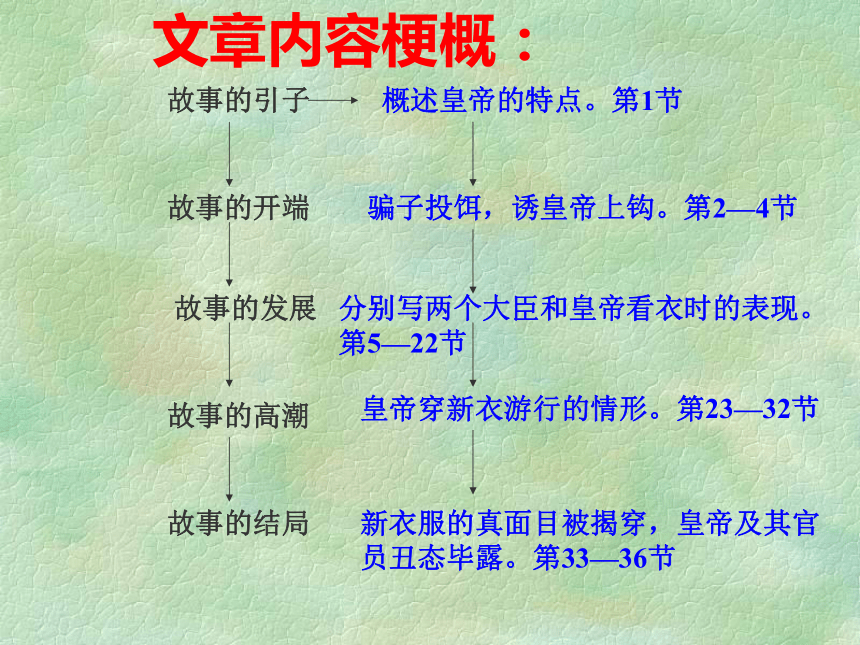 文章内容梗概：

故事的引子 概述皇帝的特点。第1节

故事的开端 骗子投饵，诱皇帝上钩。第2—4节

故事的发展 分别写两个大臣和皇帝看衣时的表现。第5—22节

故事的高潮 皇帝穿新衣游行的情形。第23—32节

故事的结局 新衣服的真面目被揭穿，皇帝及其官员丑态毕露。第33—36节